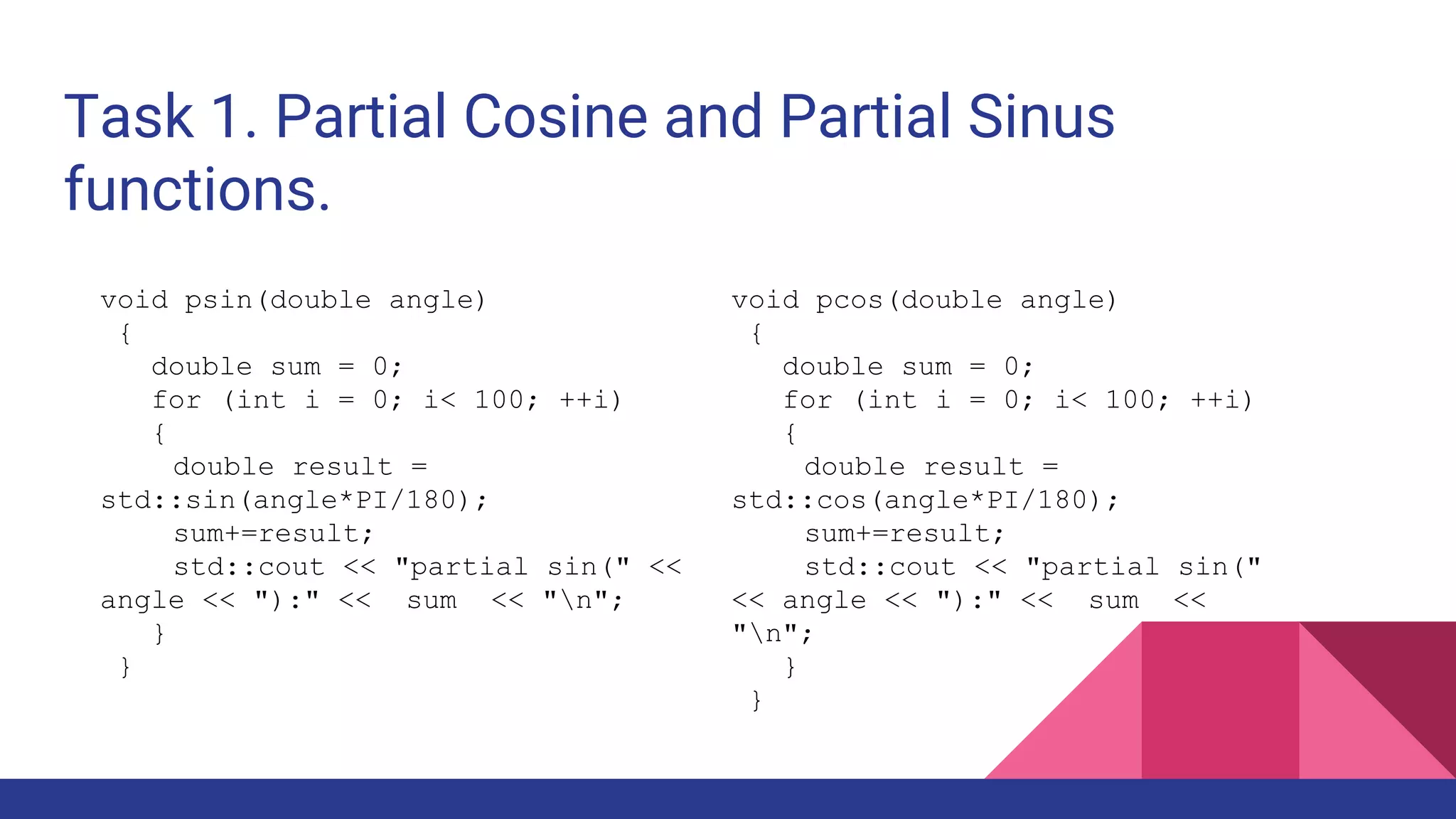 Task 1. Partial Cosine and Partial Sinus functions.

void psin(double angle)
 {
   double sum = 0;
   for (int i = 0; i< 100; ++i)
   {
    double result =
std::sin(angle*PI/180);
    sum+=result;
    std::cout << "partial sin(" <<
angle << "):" <<  sum  << "\n";
   }
 }

void pcos(double angle)
 {
   double sum = 0;
   for (int i = 0; i< 100; ++i)
   {
    double result =
std::cos(angle*PI/180);
    sum+=result;
    std::cout << "partial sin("
<< angle << "):" <<  sum  <<
"\n";
   }
 }